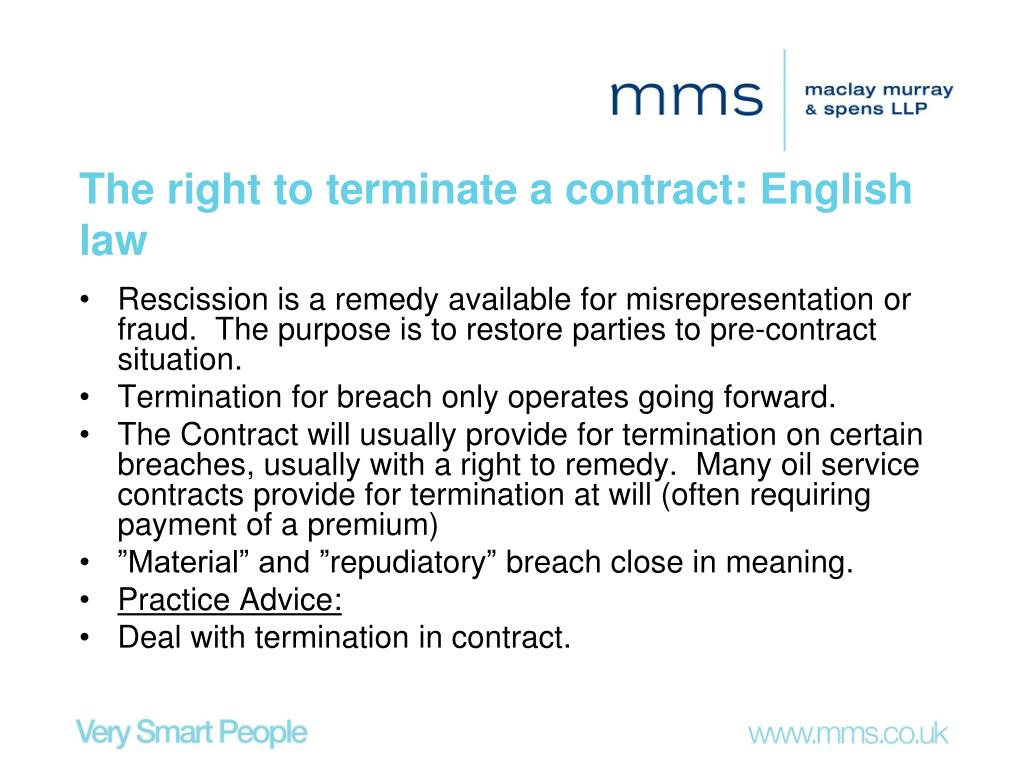 mms
maclay murray & spens LLP

The right to terminate a contract: English law

• Rescission is a remedy available for misrepresentation or fraud. The purpose is to restore parties to pre-contract situation.
• Termination for breach only operates going forward.
• The Contract will usually provide for termination on certain breaches, usually with a right to remedy. Many oil service contracts provide for termination at will (often requiring payment of a premium)
• ”Material” and ”repudiatory” breach close in meaning.
• Practice Advice:
• Deal with termination in contract.

Very Smart People

www.mms.co.uk